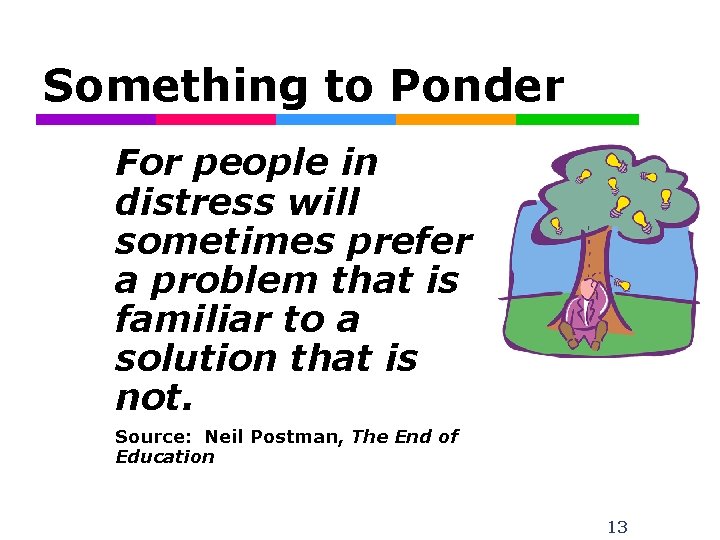 Something to Ponder

For people in distress will sometimes prefer a problem that is familiar to a solution that is not.

Source: Neil Postman, The End of Education

13